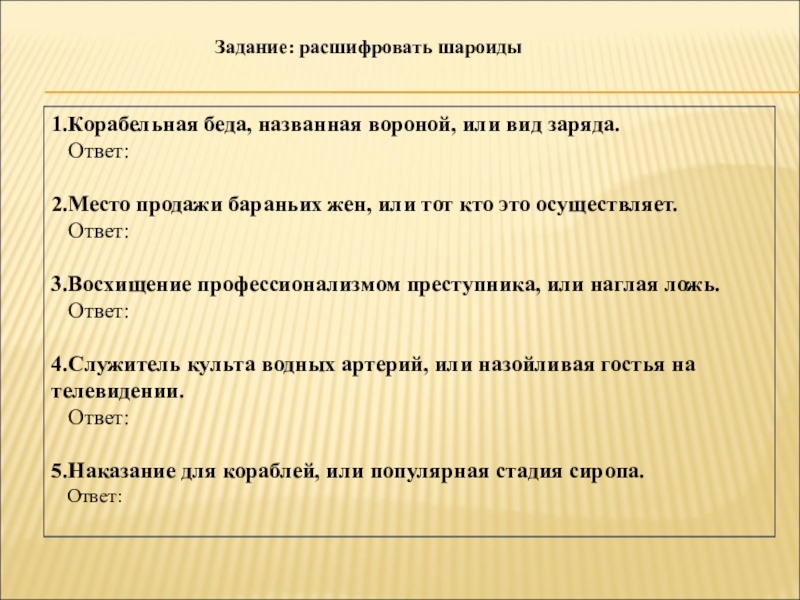 Задание: расшифровать шароиды

1.Корабельная беда, названная вороной, или вид заряда.
Ответ:

2.Место продажи бараньих жен, или тот кто это осуществляет.
Ответ:

3.Восхищение профессионализмом преступника, или наглая ложь.
Ответ:

4.Служитель культа водных артерий, или назойливая гостья на телевидении.
Ответ:

5.Наказание для кораблей, или популярная стадия сиропа.
Ответ: